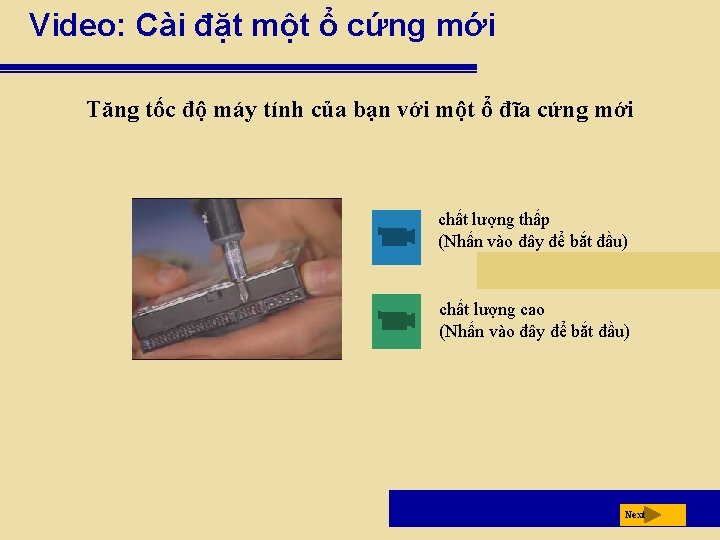 Video: Cài đặt một ổ cứng mới

Tăng tốc độ máy tính của bạn với một ổ đĩa cứng mới

chất lượng thấp
(Nhấn vào đây để bắt đầu)

chất lượng cao
(Nhấn vào đây để bắt đầu)

Next